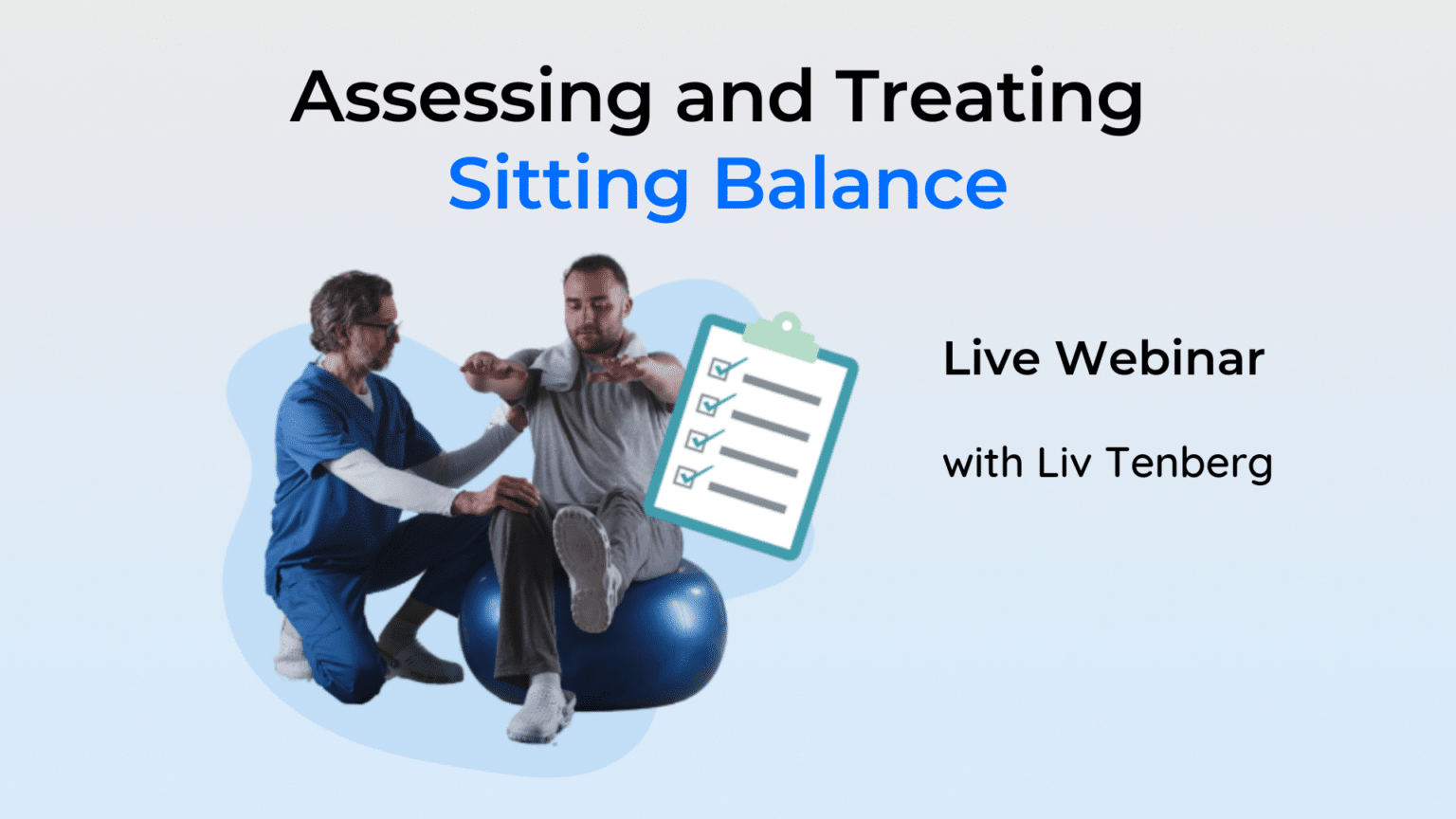 Assessing and Treating
Sitting Balance

Live Webinar

with Liv Tenberg